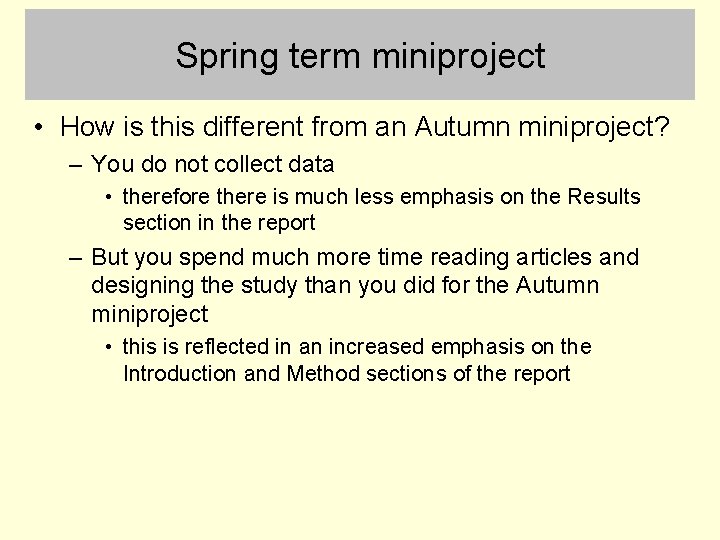 Spring term miniproject

• How is this different from an Autumn miniproject?
  – You do not collect data
    • therefore there is much less emphasis on the Results section in the report
  – But you spend much more time reading articles and designing the study than you did for the Autumn miniproject
    • this is reflected in an increased emphasis on the Introduction and Method sections of the report